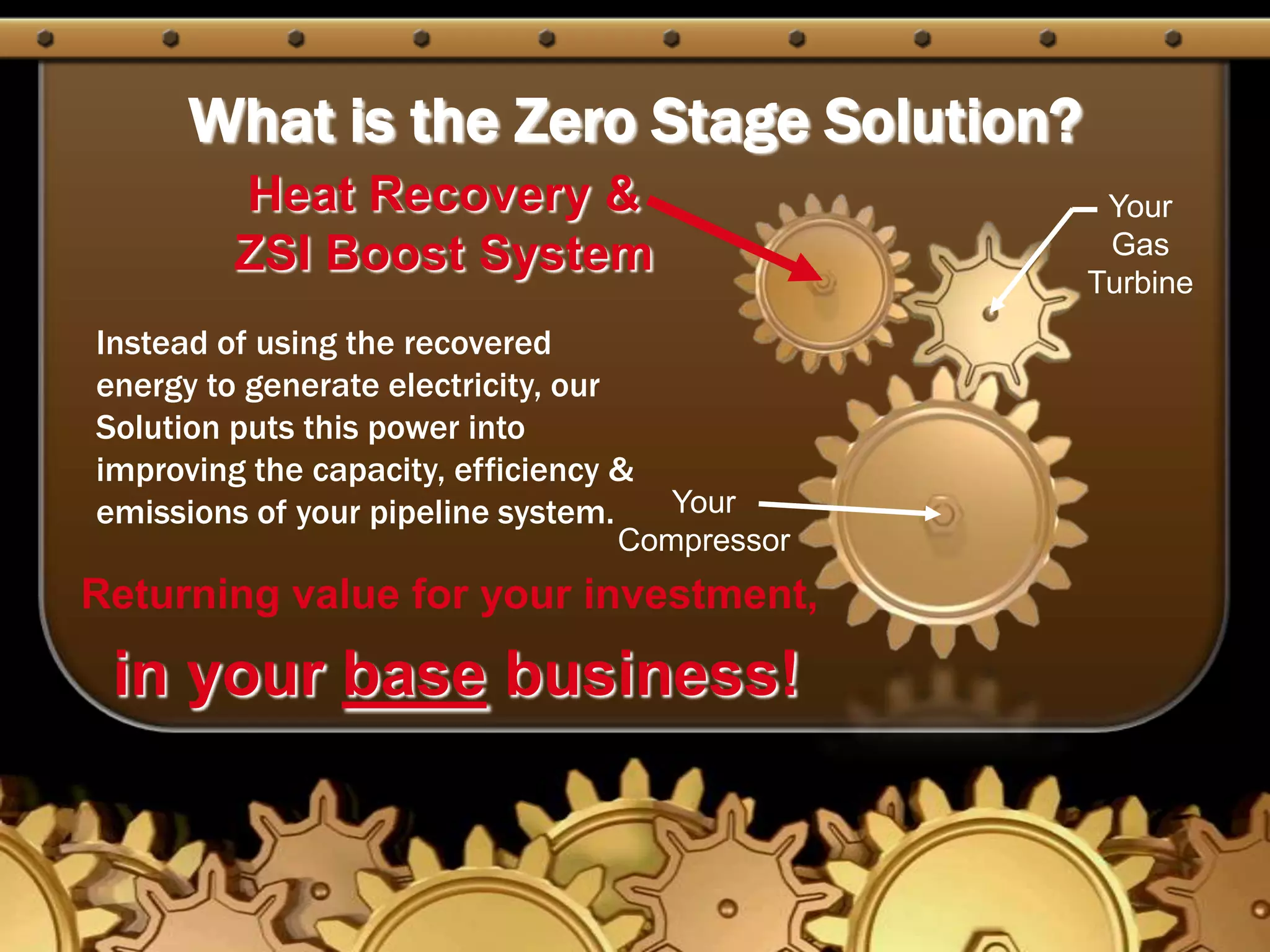 What is the Zero Stage Solution?

Heat Recovery &
ZSI Boost System

Your
Gas
Turbine

Instead of using the recovered energy to generate electricity, our Solution puts this power into improving the capacity, efficiency & emissions of your pipeline system.

Your
Compressor

Returning value for your investment,

in your base business!